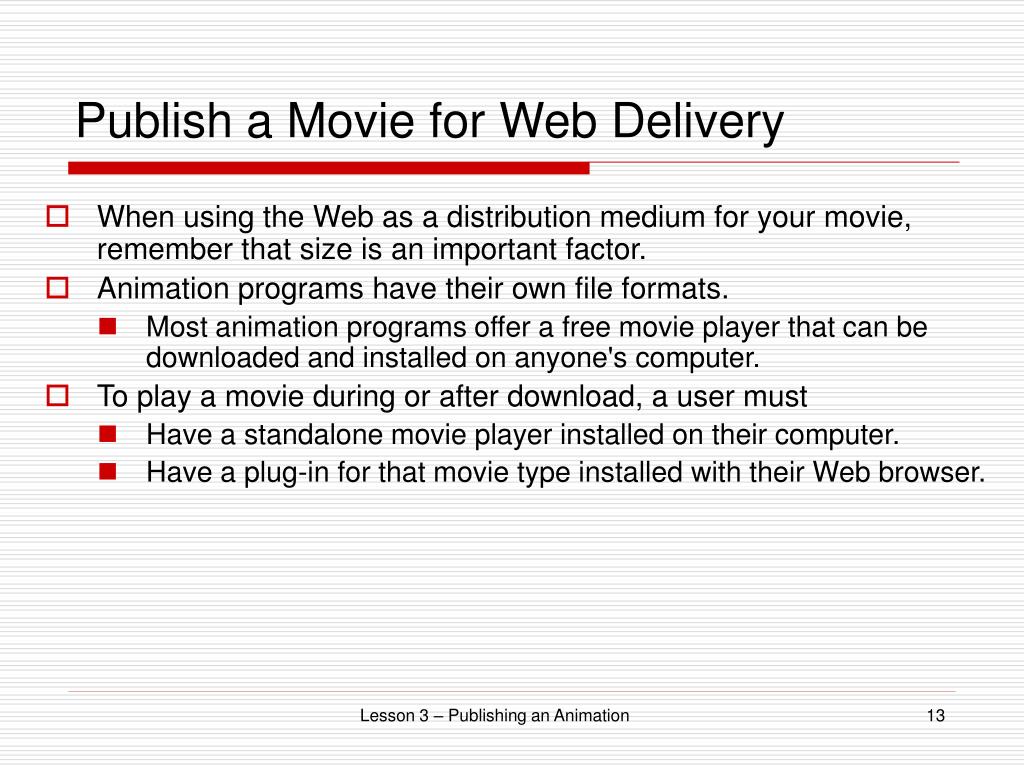 Publish a Movie for Web Delivery

When using the Web as a distribution medium for your movie, remember that size is an important factor.

Animation programs have their own file formats.

Most animation programs offer a free movie player that can be downloaded and installed on anyone's computer.

To play a movie during or after download, a user must

Have a standalone movie player installed on their computer.

Have a plug-in for that movie type installed with their Web browser.

Lesson 3 – Publishing an Animation

13